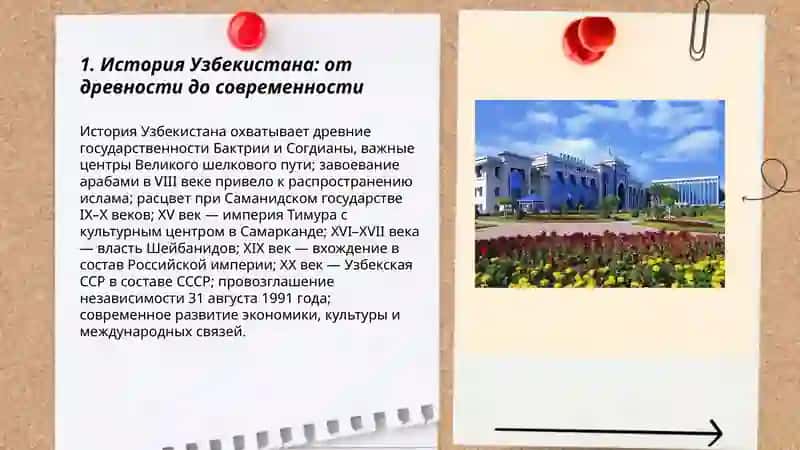 1. История Узбекистана: от древности до современности

История Узбекистана охватывает древние государственности Бактрии и Согдианы, важные центры Великого шелкового пути; завоевание арабами в VIII веке привело к распространению ислама; расцвет при Саманидском государстве IX–X веков; XV век — империя Тимура с культурным центром в Самарканде; XVI–XVII века — власть Шейбанидов; XIX век — вхождение в состав Российской империи; XX век — Узбекская ССР в составе СССР; провозглашение независимости 31 августа 1991 года; современное развитие экономики, культуры и международных связей.